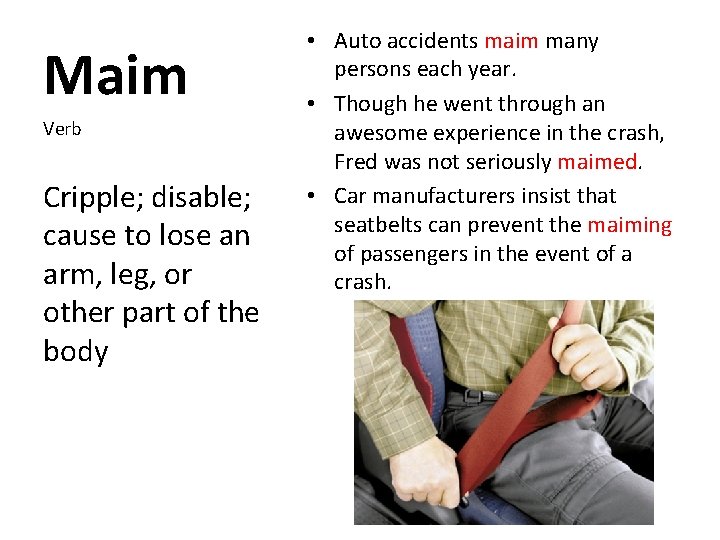 Maim

Verb

Cripple; disable; cause to lose an arm, leg, or other part of the body

• Auto accidents maim many persons each year.
• Though he went through an awesome experience in the crash, Fred was not seriously maimed.
• Car manufacturers insist that seatbelts can prevent the maiming of passengers in the event of a crash.